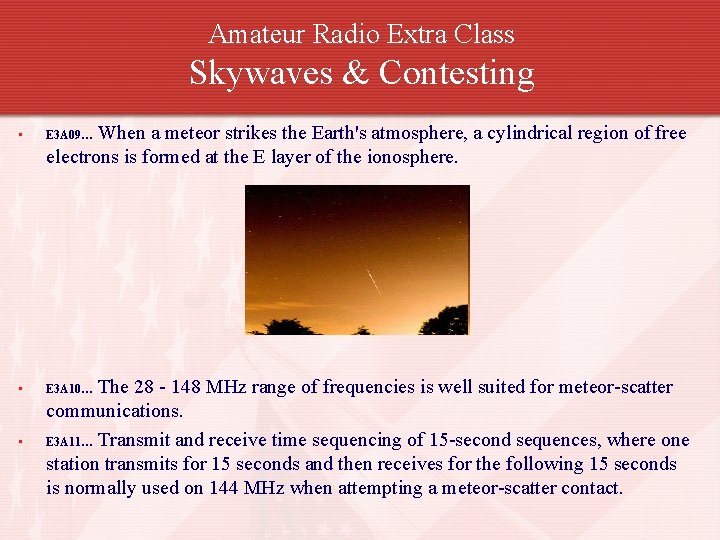 Amateur Radio Extra Class
Skywaves & Contesting

▪ E3A09... When a meteor strikes the Earth's atmosphere, a cylindrical region of free electrons is formed at the E layer of the ionosphere.

▪ E3A10... The 28 - 148 MHz range of frequencies is well suited for meteor-scatter communications.

▪ E3A11... Transmit and receive time sequencing of 15-second sequences, where one station transmits for 15 seconds and then receives for the following 15 seconds is normally used on 144 MHz when attempting a meteor-scatter contact.